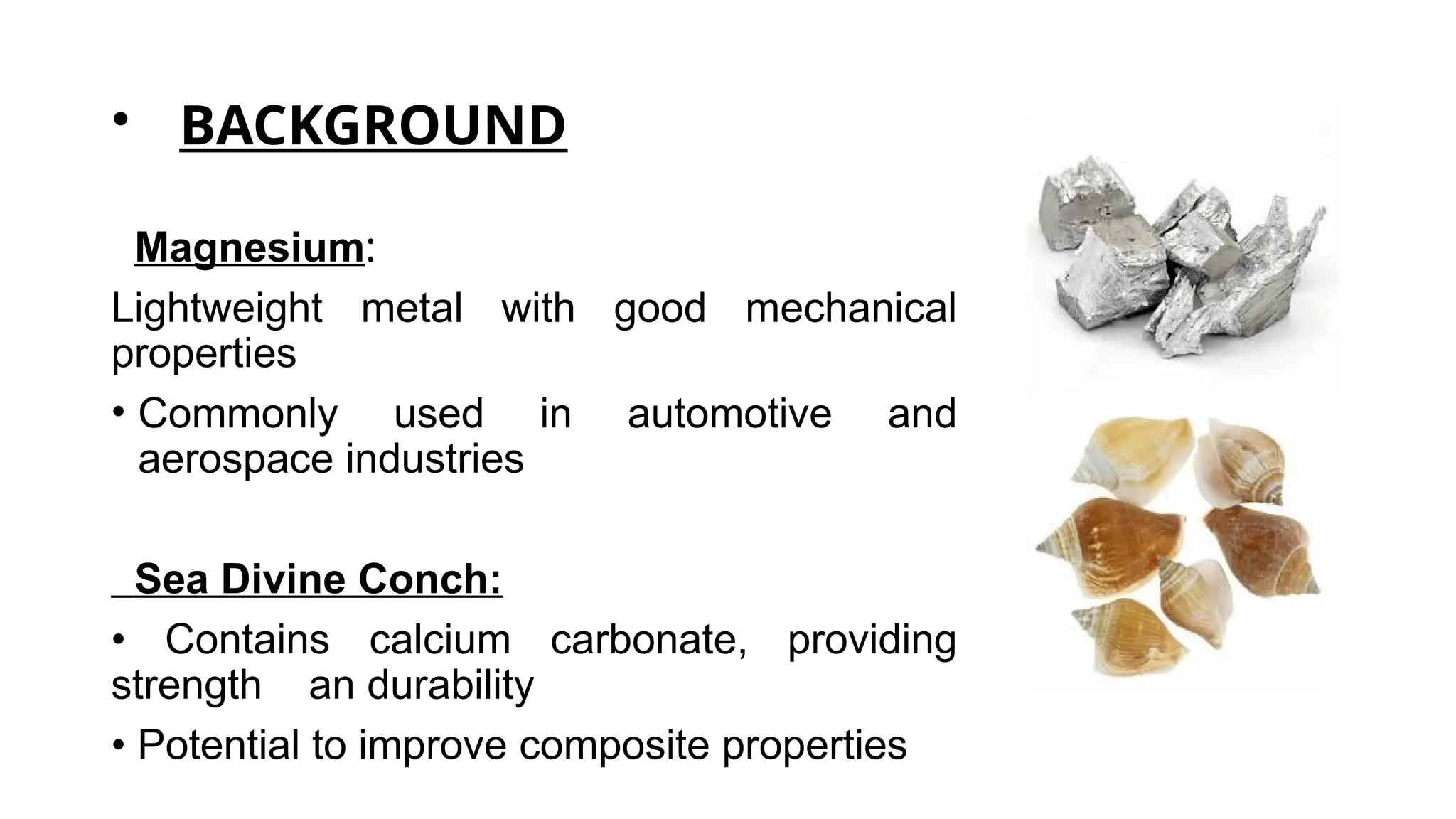 • BACKGROUND

Magnesium:

Lightweight metal with good mechanical properties

• Commonly used in automotive and aerospace industries

Sea Divine Conch:

• Contains calcium carbonate, providing strength an durability

• Potential to improve composite properties